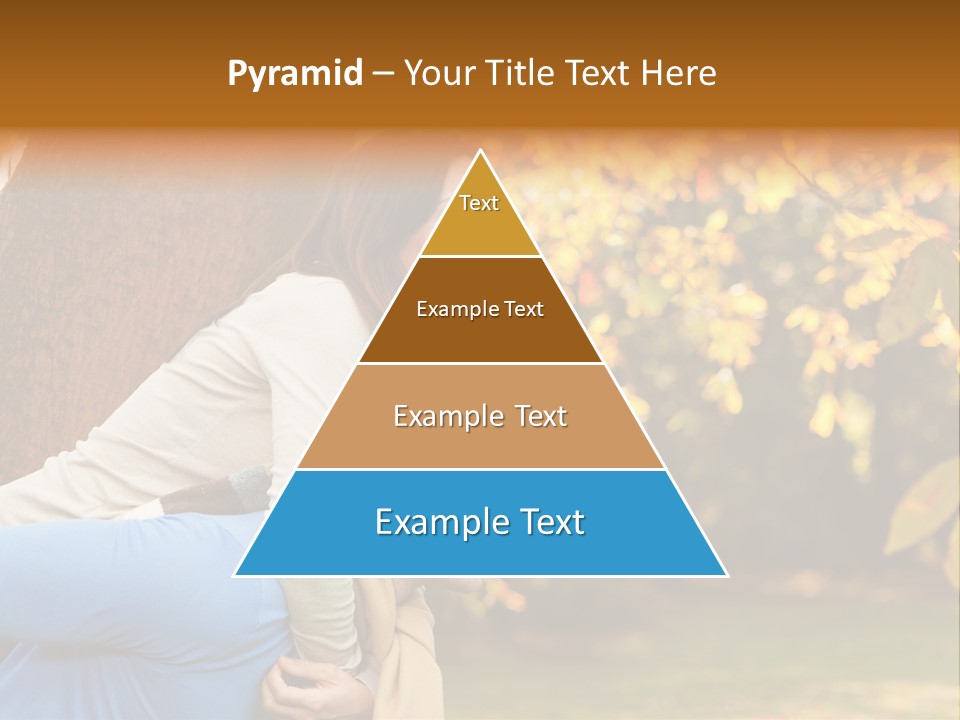 Pyramid – Your Title Text Here

Text

Example Text

Example Text

Example Text